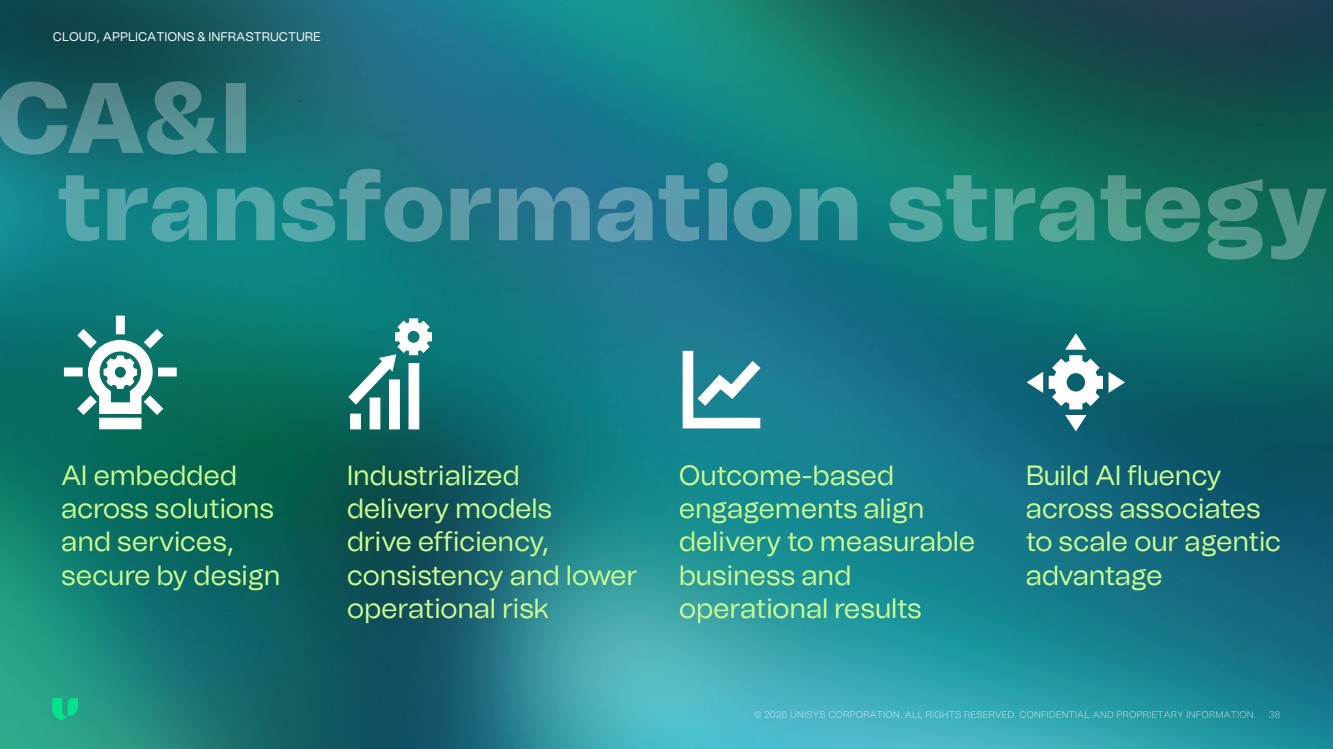 CLOUD, APPLICATIONS & INFRASTRUCTURE

CA&I transformation strategy

AI embedded across solutions and services, secure by design

Industrialized delivery models drive efficiency, consistency and lower operational risk

Outcome-based engagements align delivery to measurable business and operational results

Build AI fluency across associates to scale our agentic advantage

© 2026 UNISYS CORPORATION. ALL RIGHTS RESERVED. CONFIDENTIAL AND PROPRIETARY INFORMATION. 38